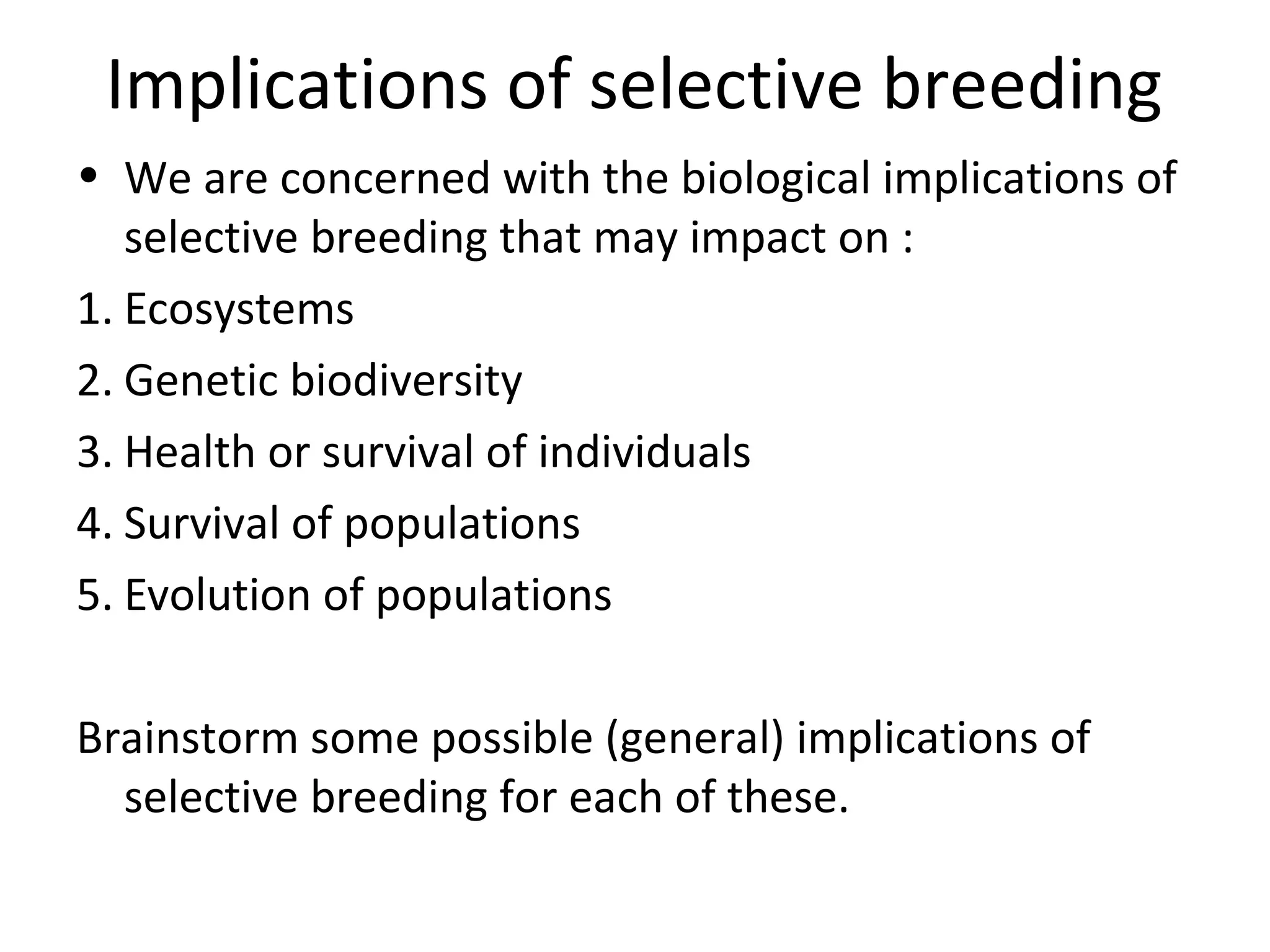 Implications of selective breeding

• We are concerned with the biological implications of selective breeding that may impact on :

1. Ecosystems
2. Genetic biodiversity
3. Health or survival of individuals
4. Survival of populations
5. Evolution of populations

Brainstorm some possible (general) implications of selective breeding for each of these.